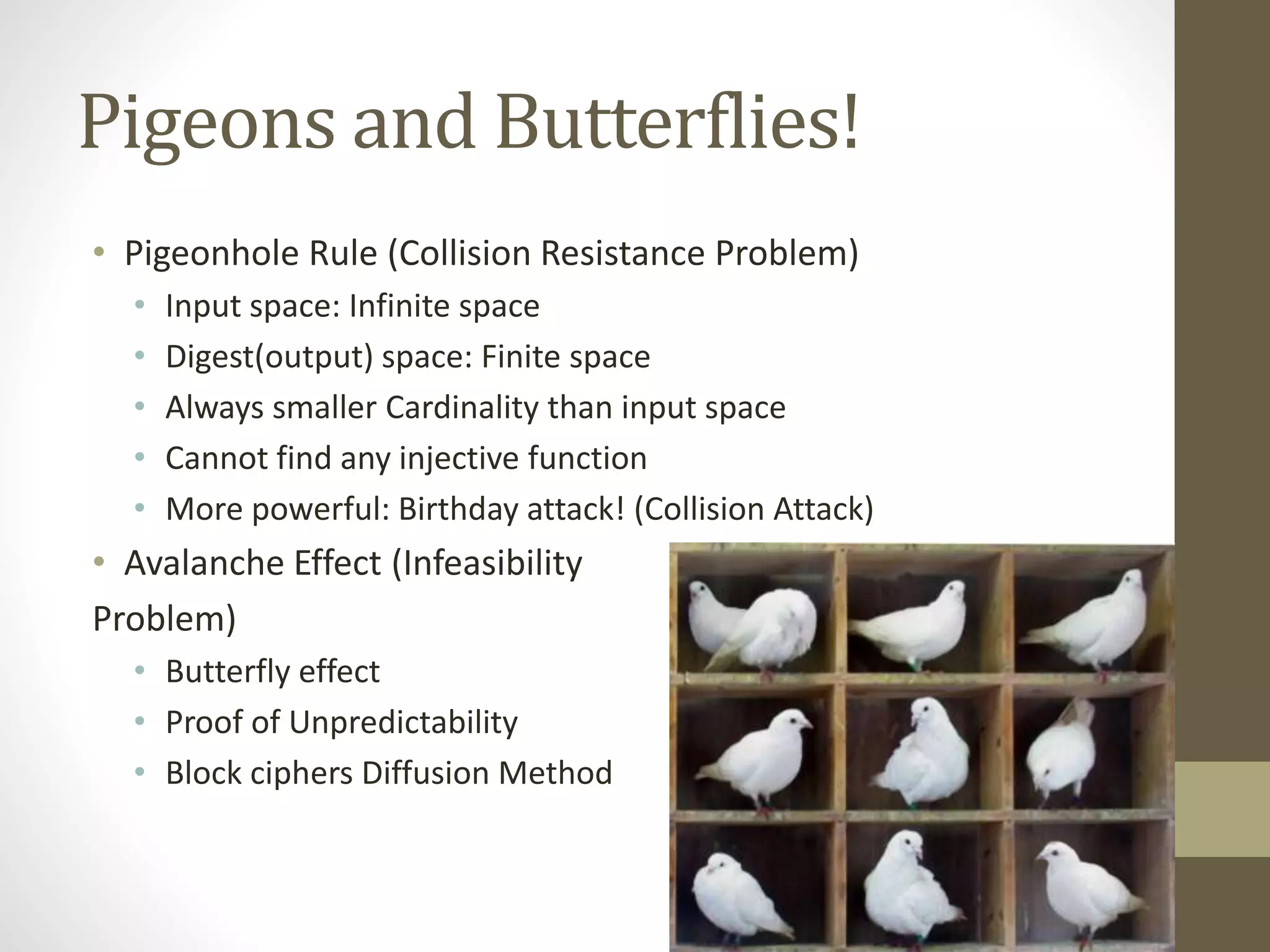 Pigeons and Butterflies!

• Pigeonhole Rule (Collision Resistance Problem)
  • Input space: Infinite space
  • Digest(output) space: Finite space
  • Always smaller Cardinality than input space
  • Cannot find any injective function
  • More powerful: Birthday attack! (Collision Attack)
• Avalanche Effect (Infeasibility Problem)
  • Butterfly effect
  • Proof of Unpredictability
  • Block ciphers Diffusion Method